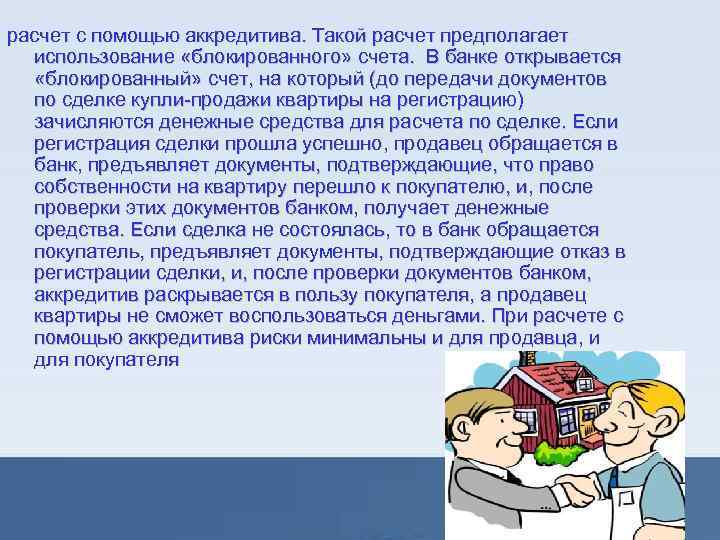 расчет с помощью аккредитива. Такой расчет предполагает использование «блокированного» счета. В банке открывается «блокированный» счет, на который (до передачи документов по сделке купли-продажи квартиры на регистрацию) зачисляются денежные средства для расчета по сделке. Если регистрация сделки прошла успешно, продавец обращается в банк, предъявляет документы, подтверждающие, что право собственности на квартиру перешло к покупателю, и, после проверки этих документов банком, получает денежные средства. Если сделка не состоялась, то в банк обращается покупатель, предъявляет документы, подтверждающие отказ в регистрации сделки, и, после проверки документов банком, аккредитив раскрывается в пользу покупателя, а продавец квартиры не сможет воспользоваться деньгами. При расчете с помощью аккредитива риски минимальны и для продавца, и для покупателя